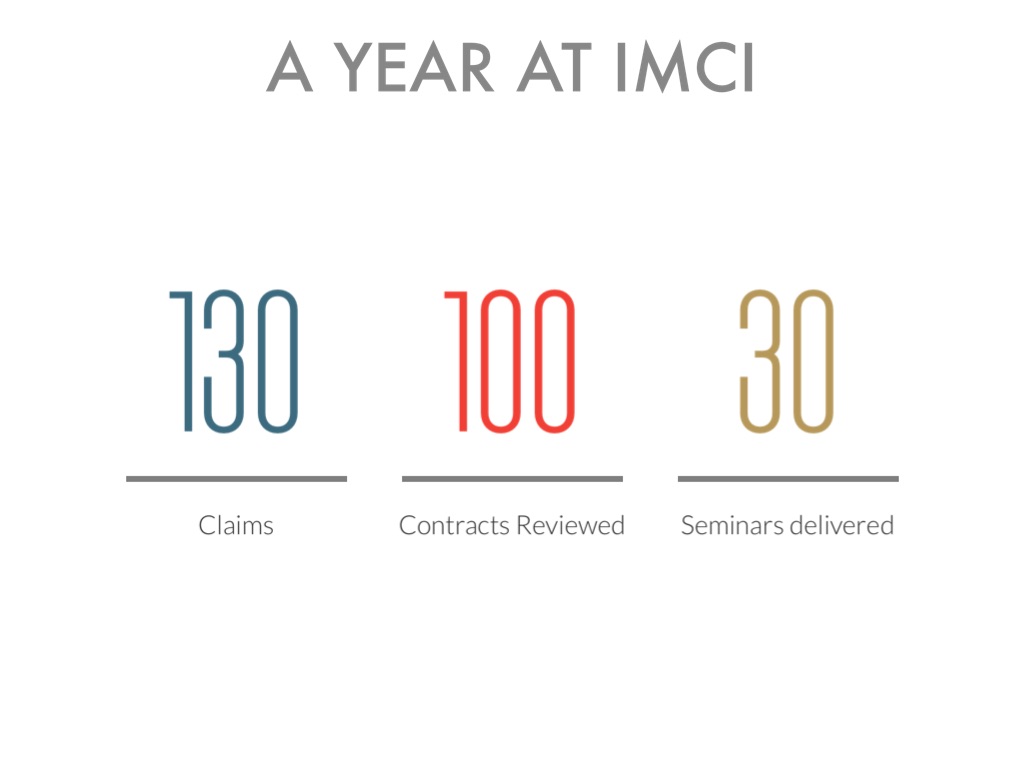 A YEAR AT IMCI

130

Claims

100

Contracts Reviewed

30

Seminars delivered